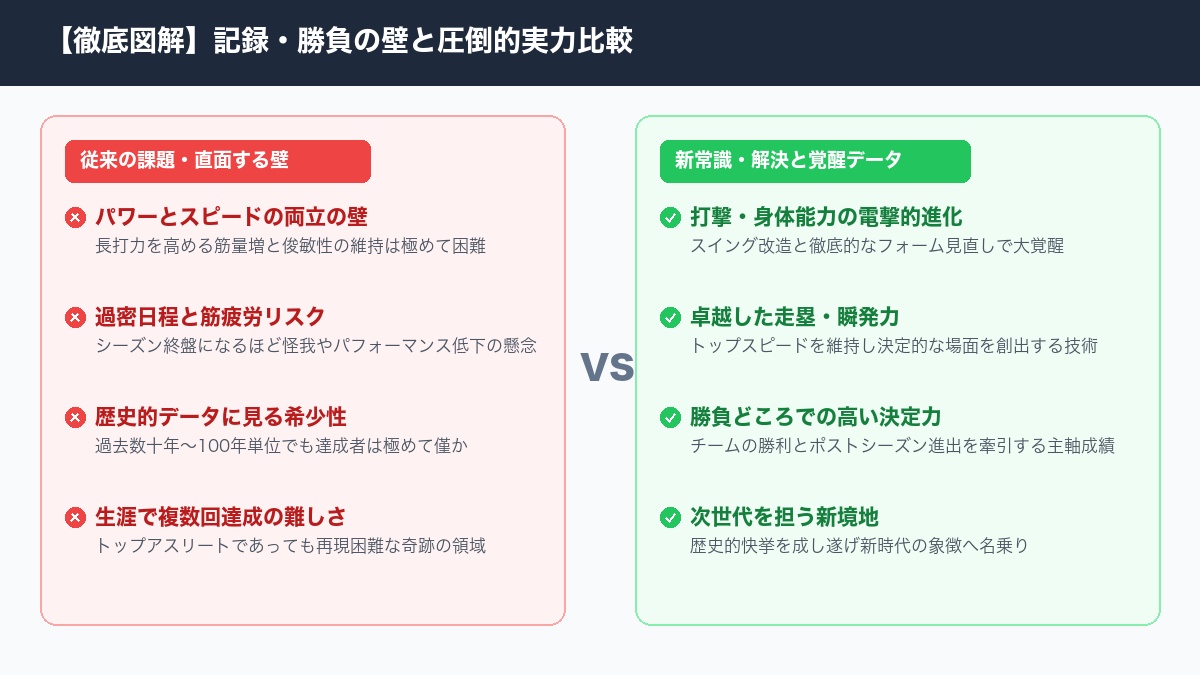 【徹底図解】記録・勝負の壁と圧倒的実力比較

従来の課題・直面する壁

パワーとスピードの両立の壁
長打力を高める筋量増と俊敏性の維持は極めて困難

過密日程と筋疲労リスク
シーズン終盤になるほど怪我やパフォーマンス低下の懸念

歴史的データに見る希少性
過去数十年〜100年単位でも達成者は極めて僅か

生涯で複数回達成の難しさ
トップアスリートであっても再現困難な奇跡の領域

VS

新常識・解決と覚醒データ

打撃・身体能力の電撃的進化
スイング改造と徹底的なフォーム見直しで大覚醒

卓越した走塁・瞬発力
トップスピードを維持し決定的な場面を創出する技術

勝負どころでの高い決定力
チームの勝利とポストシーズン進出を牽引する主軸成績

次世代を担う新境地
歴史的快挙を成し遂げ新時代の象徴へ名乗り